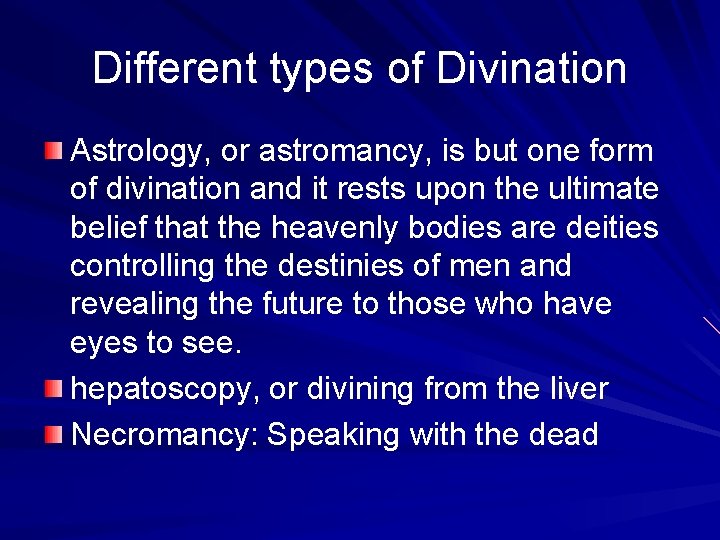 Different types of Divination

Astrology, or astromancy, is but one form of divination and it rests upon the ultimate belief that the heavenly bodies are deities controlling the destinies of men and revealing the future to those who have eyes to see.

hepatoscopy, or divining from the liver

Necromancy: Speaking with the dead